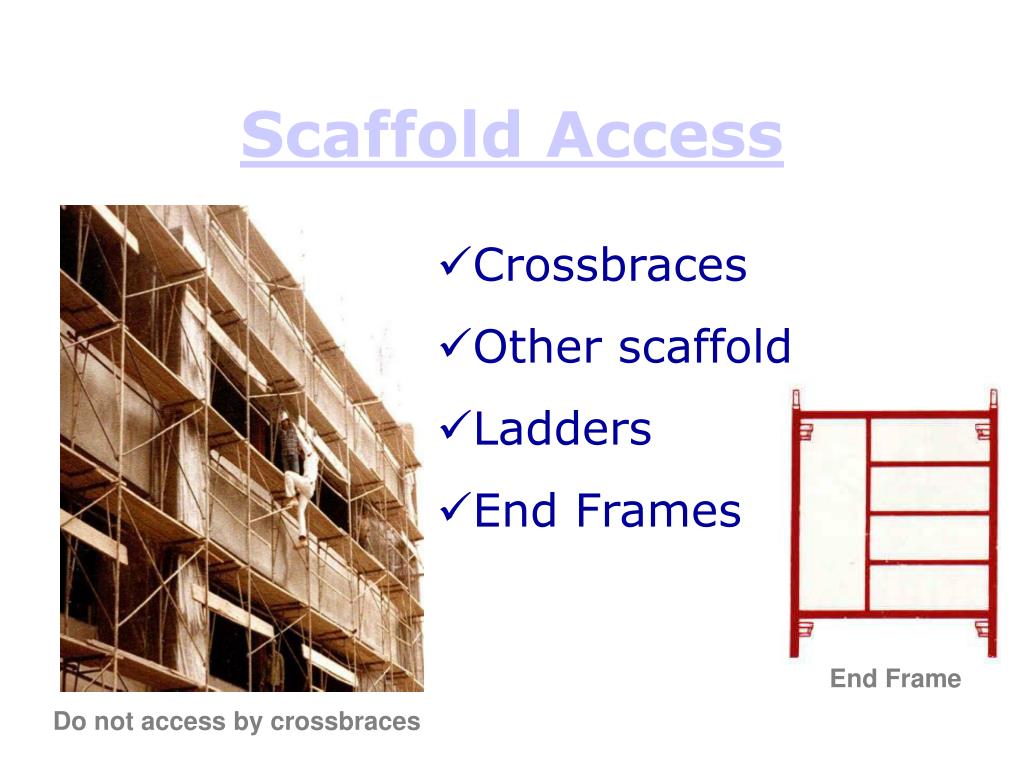 Scaffold Access

✓Crossbraces

✓Other scaffold

✓Ladders

✓End Frames

End Frame

Do not access by crossbraces